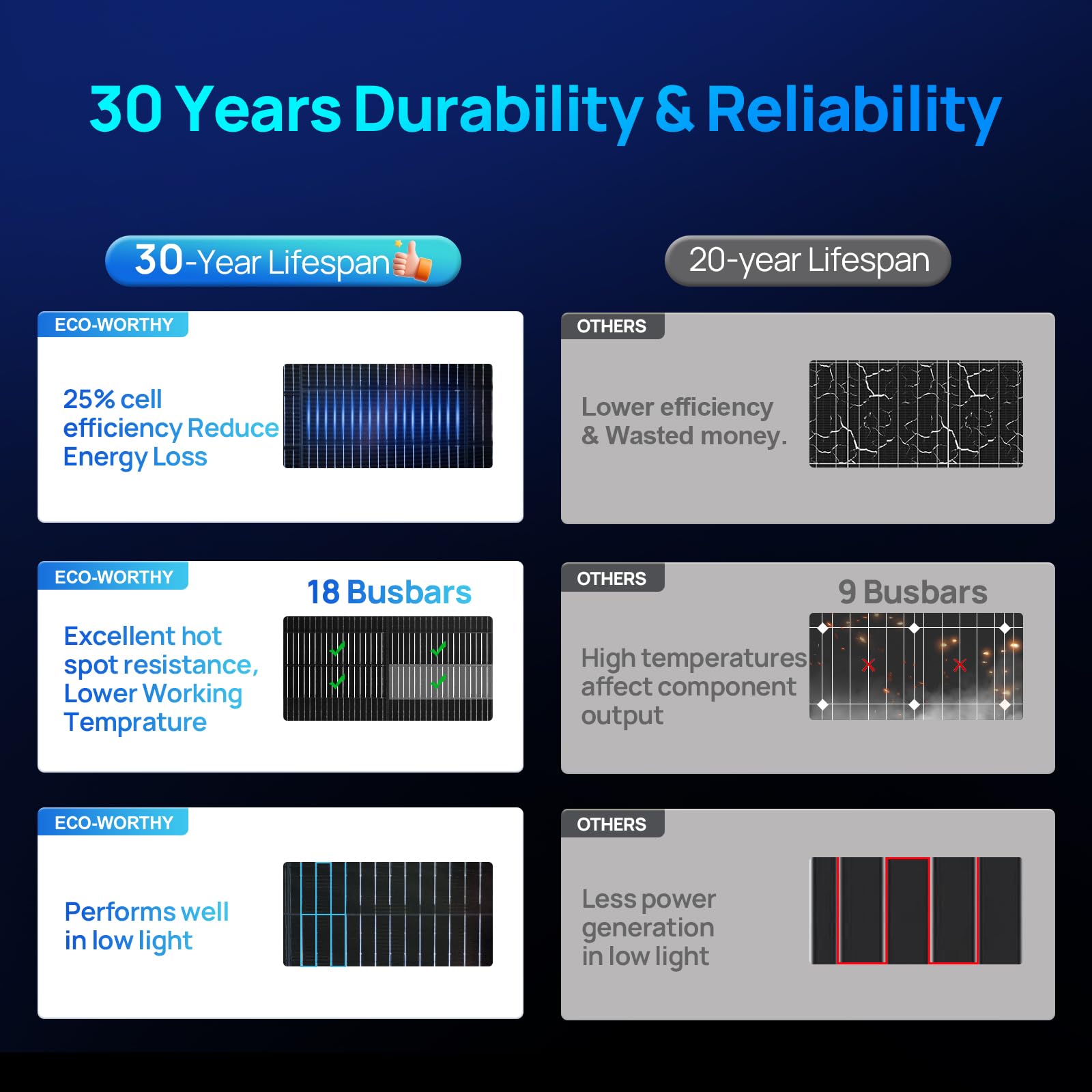 30 Years Durability & Reliability

30-Year Lifespan

ECO-WORTHY

25% cell efficiency Reduce Energy Loss

ECO-WORTHY

18 Busbars

Excellent hot spot resistance, Lower Working Temprature

ECO-WORTHY

Performs well in low light

20-year Lifespan

OTHERS

Lower efficiency & Wasted money.

OTHERS

9 Busbars

High temperatures affect component output

OTHERS

Less power generation in low light